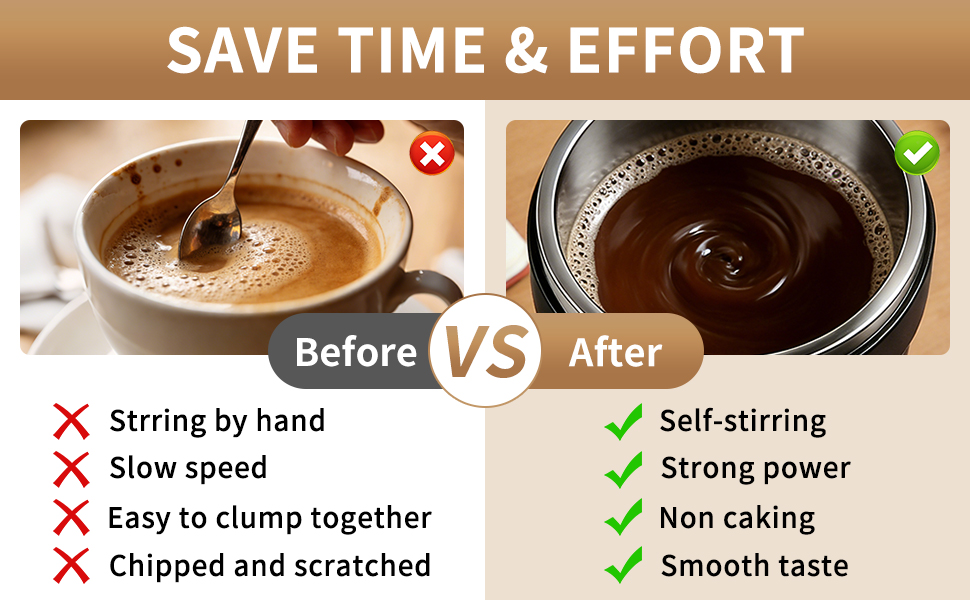 SAVE TIME & EFFORT

Before VS After

Strring by hand
Slow speed
Easy to clump together
Chipped and scratched

Self-stirring
Strong power
Non caking
Smooth taste